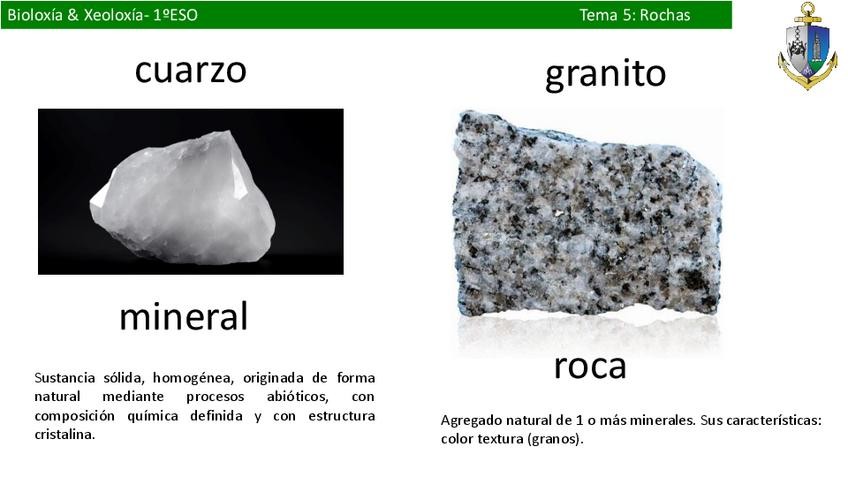 Bioloxía & Xeoloxía- 1ºESO

Tema 5: Rochas

cuarzo

mineral

Sustancia sólida, homogénea, originada de forma natural mediante procesos abióticos, con composición química definida y con estructura cristalina.

granito

roca

Agregado natural de 1 o más minerales. Sus características: color textura (granos).